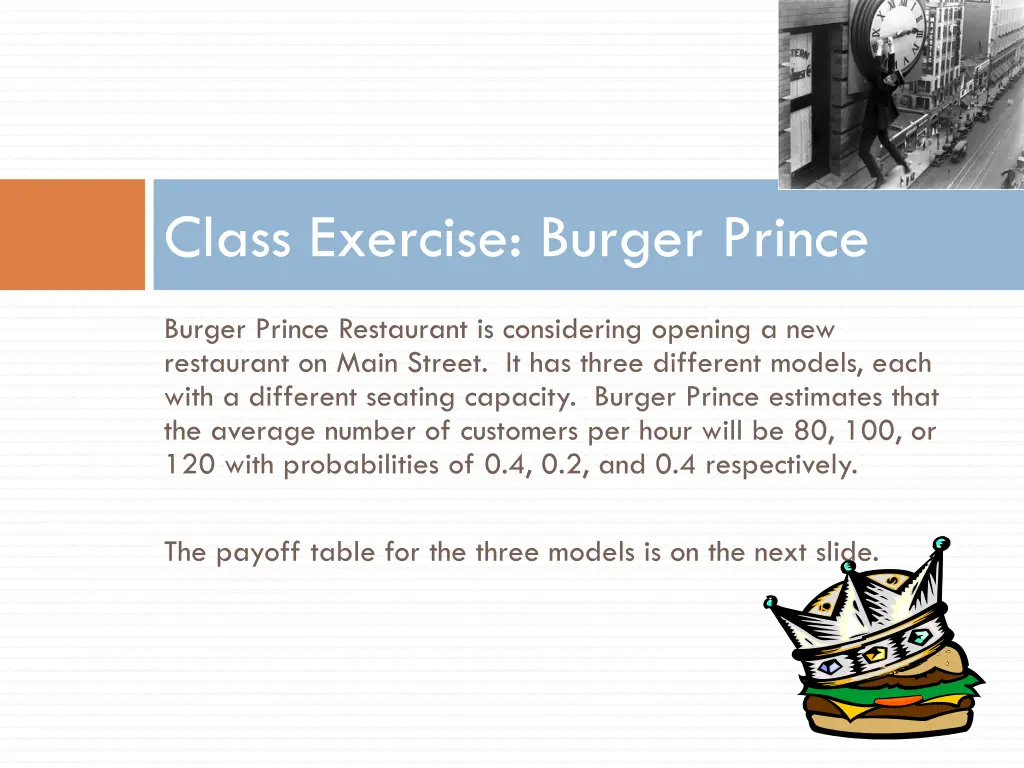 Class Exercise: Burger Prince

Burger Prince Restaurant is considering opening a new restaurant on Main Street. It has three different models, each with a different seating capacity. Burger Prince estimates that the average number of customers per hour will be 80, 100, or 120 with probabilities of 0.4, 0.2, and 0.4 respectively.

The payoff table for the three models is on the next slide.